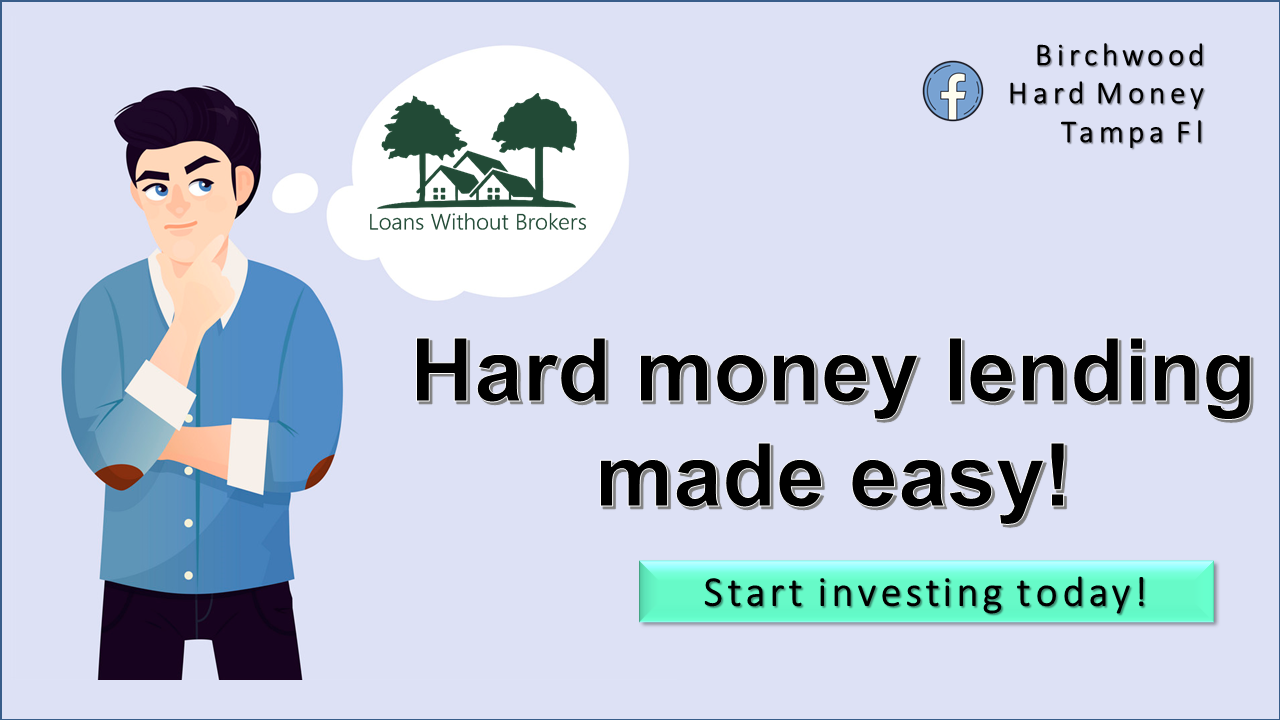 Loans Without Brokers

Birchwood
Hard Money
Tampa Fl

Hard money lending made easy!

Start investing today!